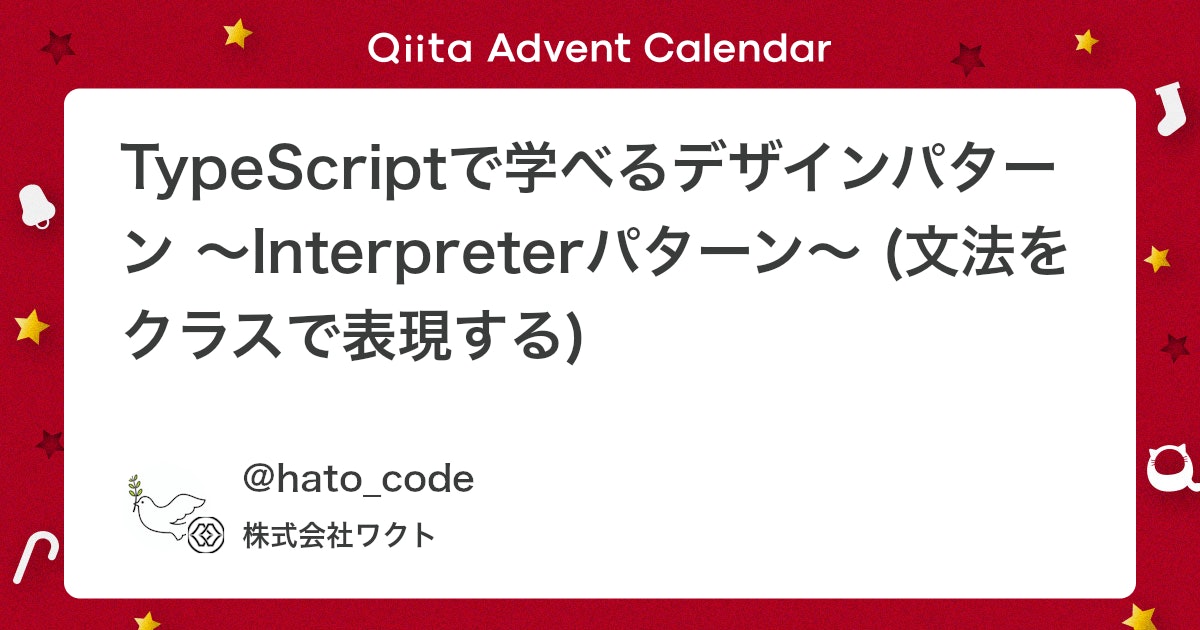 Qiita Advent Calendar

TypeScriptで学べるデザインパターン 〜Interpreterパターン〜 (文法をクラスで表現する)

@hato_code

株式会社ワクト